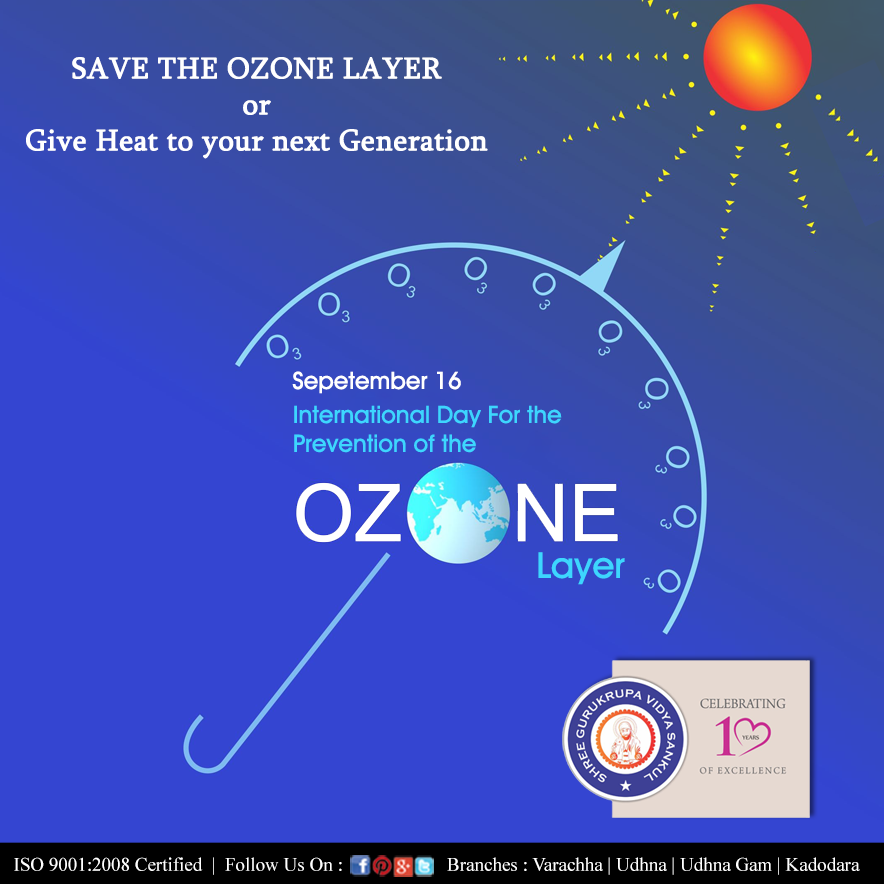 SAVE THE OZONE LAYER
or
Give Heat to your next Generation

$O_3$ $O_3$ $O_3$ $O_3$ $O_3$ $O_3$ $O_3$ $O_3$ $O_3$ $O_3$

Sepetember 16
International Day For the Prevention of the
OZONE
Layer

SHREE GURUKRUPA VIDYA SANKUL
CELEBRATING 10 YEARS OF EXCELLENCE

ISO 9001:2008 Certified | Follow Us On : Branches : Varachha | Udhna | Udhna Gam | Kadodara